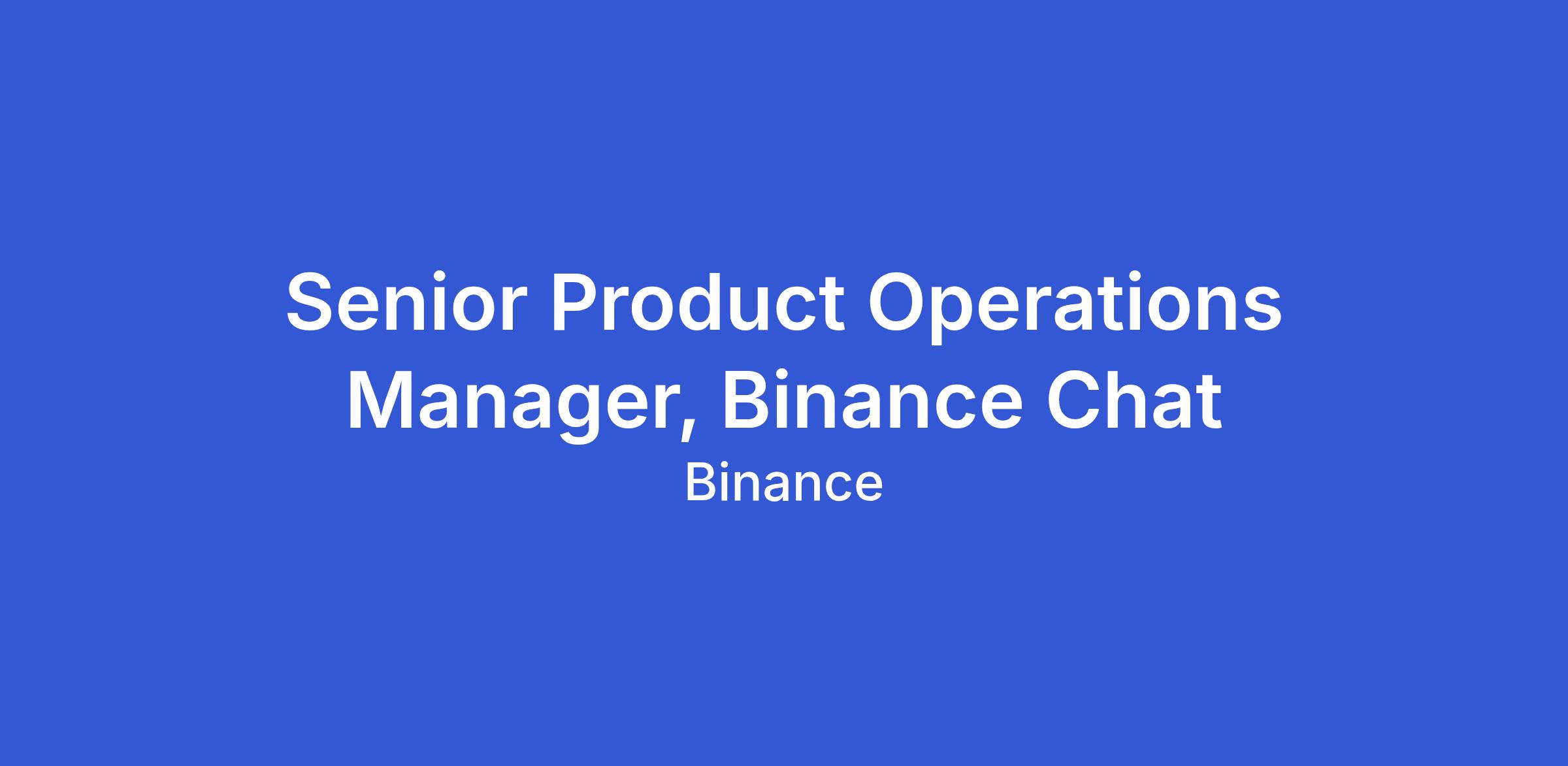 Senior Product Operations Manager, Binance Chat

Binance